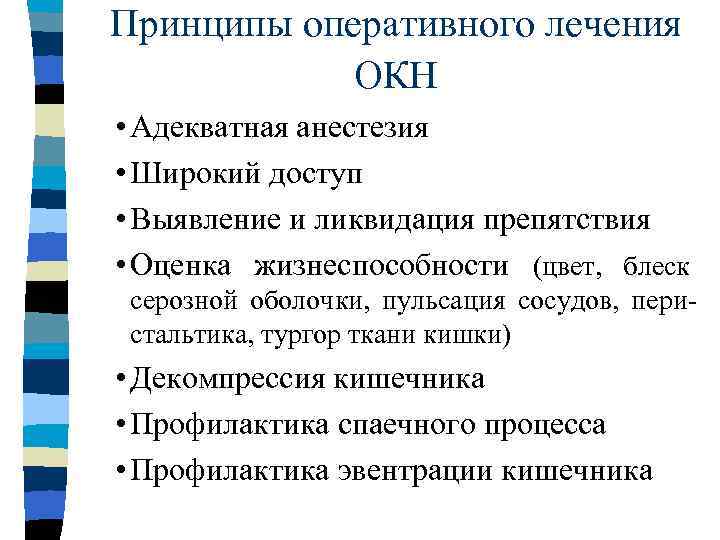 Принципы оперативного лечения ОКН

• Адекватная анестезия
• Широкий доступ
• Выявление и ликвидация препятствия
• Оценка жизнеспособности (цвет, блеск серозной оболочки, пульсация сосудов, перистальтика, тургор ткани кишки)
• Декомпрессия кишечника
• Профилактика спаечного процесса
• Профилактика эвентрации кишечника